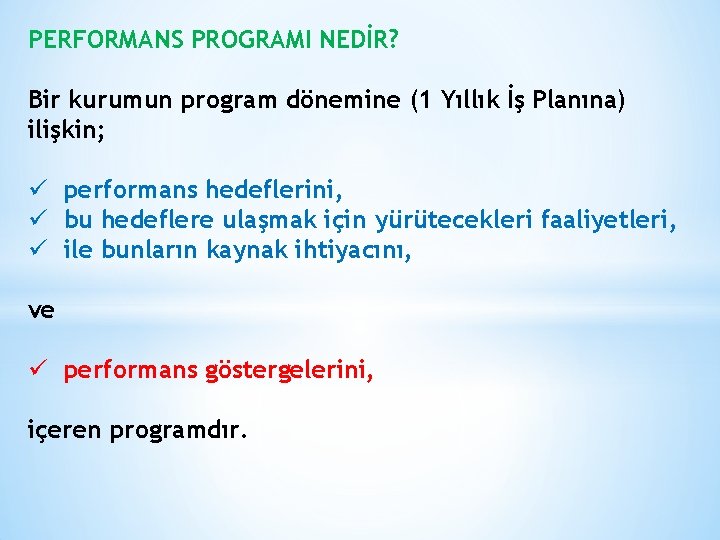 PERFORMANS PROGRAMI NEDİR?

Bir kurumun program dönemine (1 Yıllık İş Planına) ilişkin;

✓ performans hedeflerini,
✓ bu hedeflere ulaşmak için yürütecekleri faaliyetleri,
✓ ile bunların kaynak ihtiyacını,

ve

✓ performans göstergelerini,

içeren programdır.